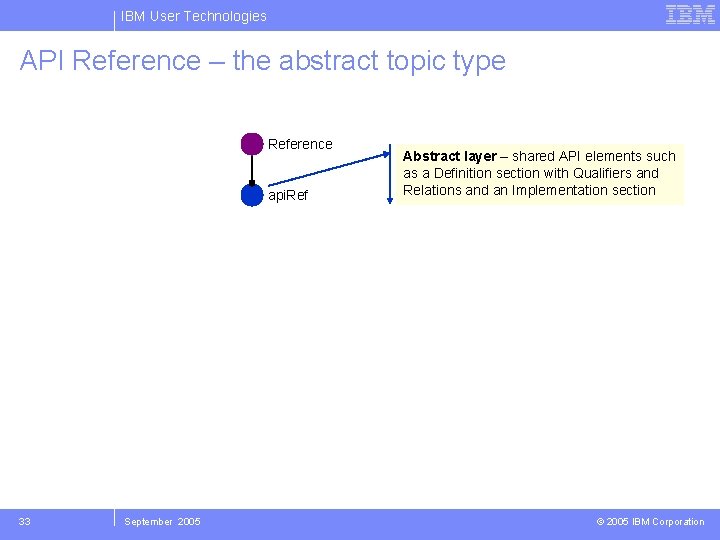 IBM User Technologies

IBM

API Reference – the abstract topic type

Reference

apiRef

Abstract layer – shared API elements such as a Definition section with Qualifiers and Relations and an Implementation section

33

September 2005

© 2005 IBM Corporation